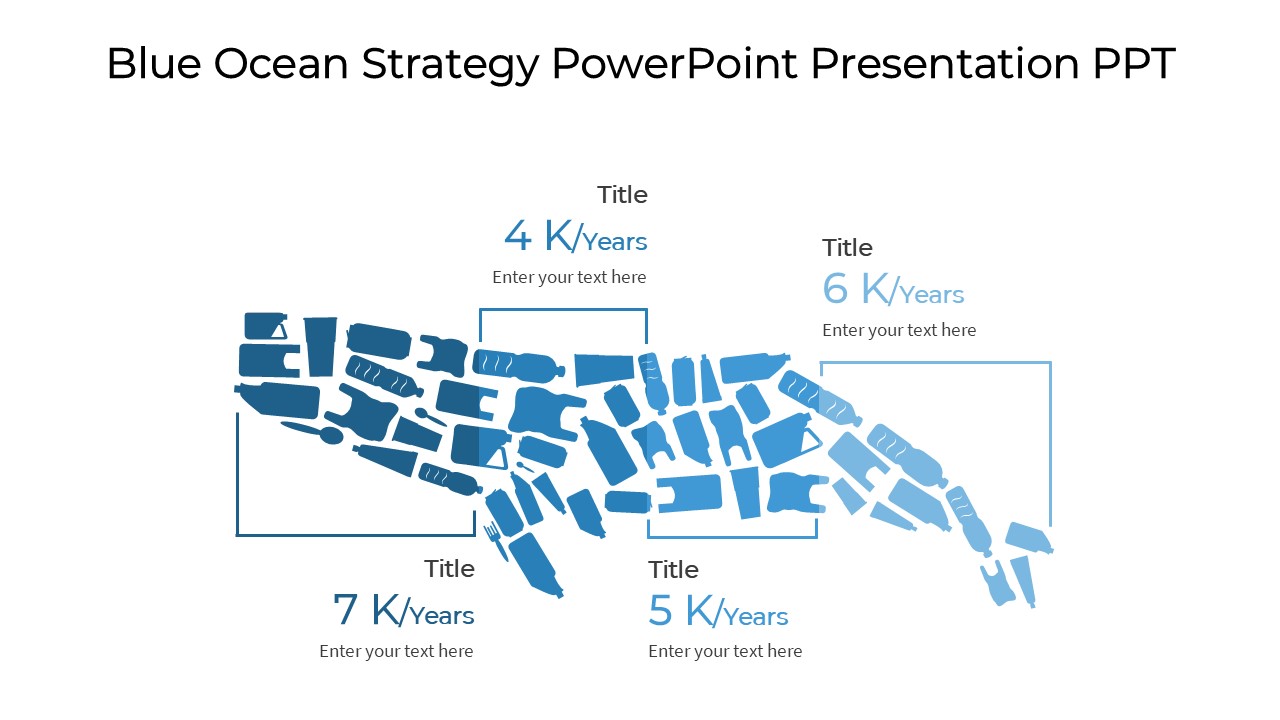 Blue Ocean Strategy PowerPoint Presentation PPT

Title
4 K/Years
Enter your text here

Title
6 K/Years
Enter your text here

Title
7 K/Years
Enter your text here

Title
5 K/Years
Enter your text here